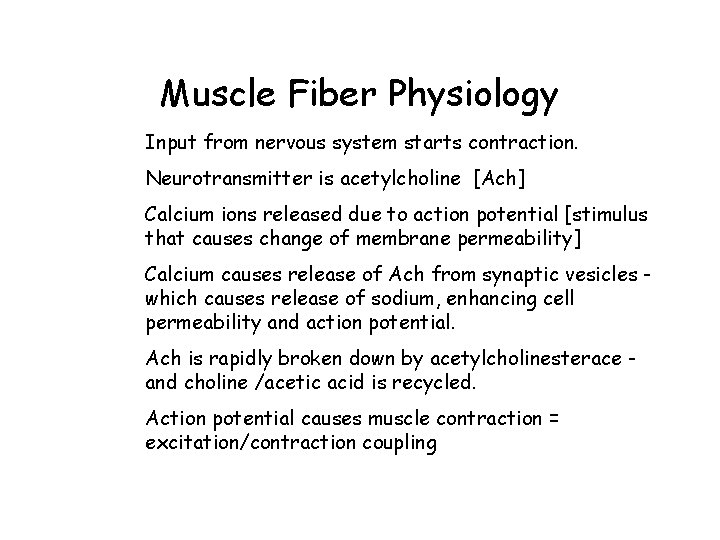 Muscle Fiber Physiology

Input from nervous system starts contraction.

Neurotransmitter is acetylcholine [Ach]

Calcium ions released due to action potential [stimulus that causes change of membrane permeability]

Calcium causes release of Ach from synaptic vesicles - which causes release of sodium, enhancing cell permeability and action potential.

Ach is rapidly broken down by acetylcholinesterace - and choline /acetic acid is recycled.

Action potential causes muscle contraction = excitation/contraction coupling